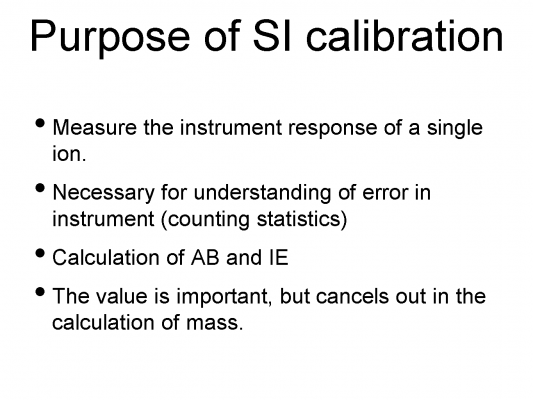 Purpose of SI calibration

• Measure the instrument response of a single ion.

• Necessary for understanding of error in instrument (counting statistics)

• Calculation of AB and IE

• The value is important, but cancels out in the calculation of mass.